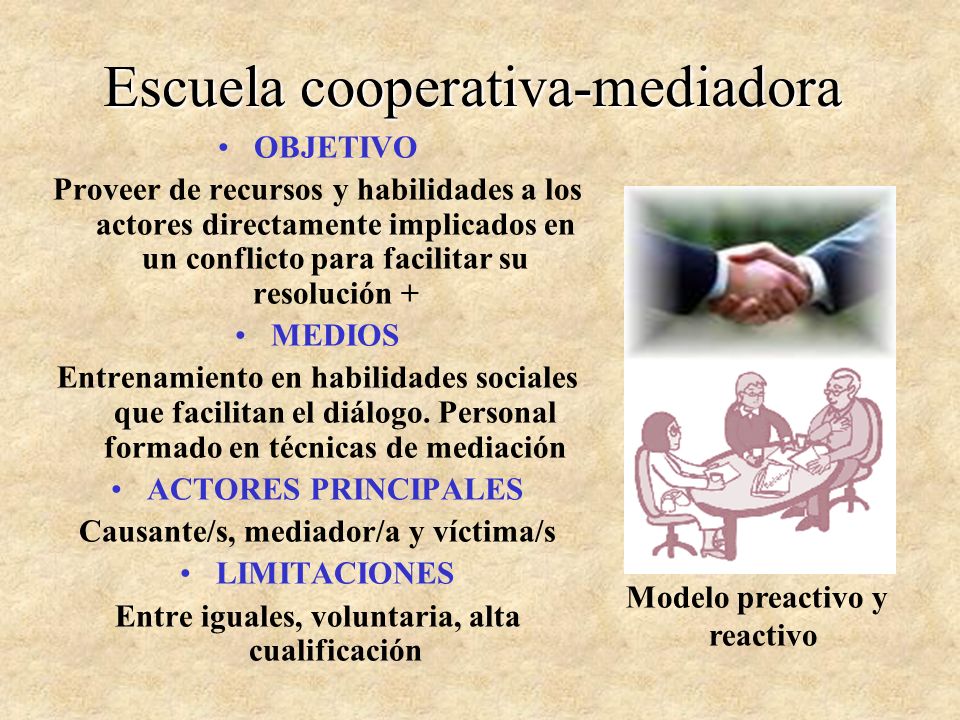 Escuela cooperativa-mediadora

• OBJETIVO

Proveer de recursos y habilidades a los actores directamente implicados en un conflicto para facilitar su resolución +

• MEDIOS

Entrenamiento en habilidades sociales que facilitan el diálogo. Personal formado en técnicas de mediación

• ACTORES PRINCIPALES

Causante/s, mediador/a y víctima/s

• LIMITACIONES

Entre iguales, voluntaria, alta cualificación

Modelo preactivo y reactivo